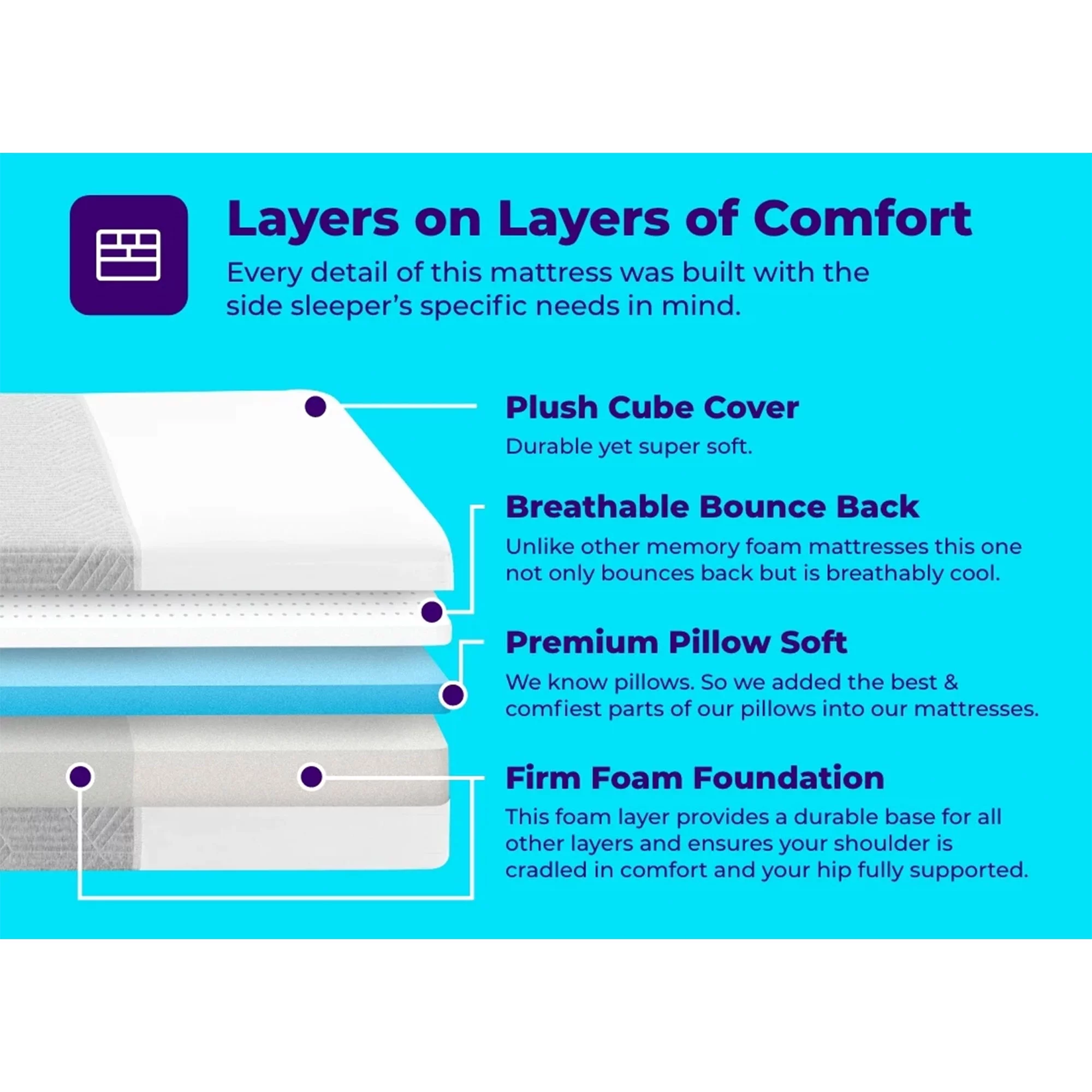 Layers on Layers of Comfort

Every detail of this mattress was built with the side sleeper's specific needs in mind.

Plush Cube Cover

Durable yet super soft.

Breathable Bounce Back

Unlike other memory foam mattresses this one not only bounces back but is breathably cool.

Premium Pillow Soft

We know pillows. So we added the best & comfiest parts of our pillows into our mattresses.

Firm Foam Foundation

This foam layer provides a durable base for all other layers and ensures your shoulder is cradled in comfort and your hip fully supported.